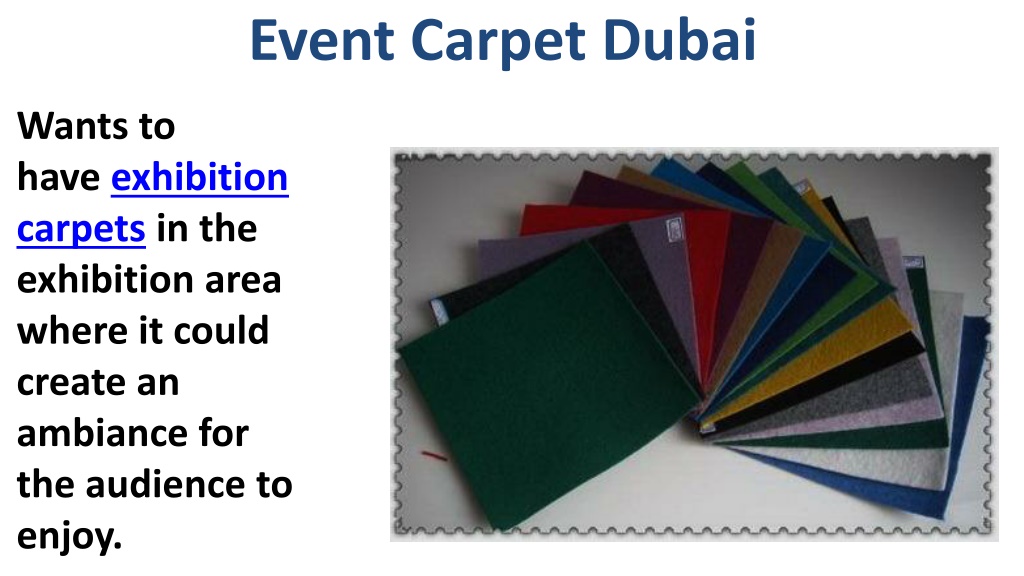 Event Carpet Dubai

Wants to have exhibition carpets in the exhibition area where it could create an ambiance for the audience to enjoy.